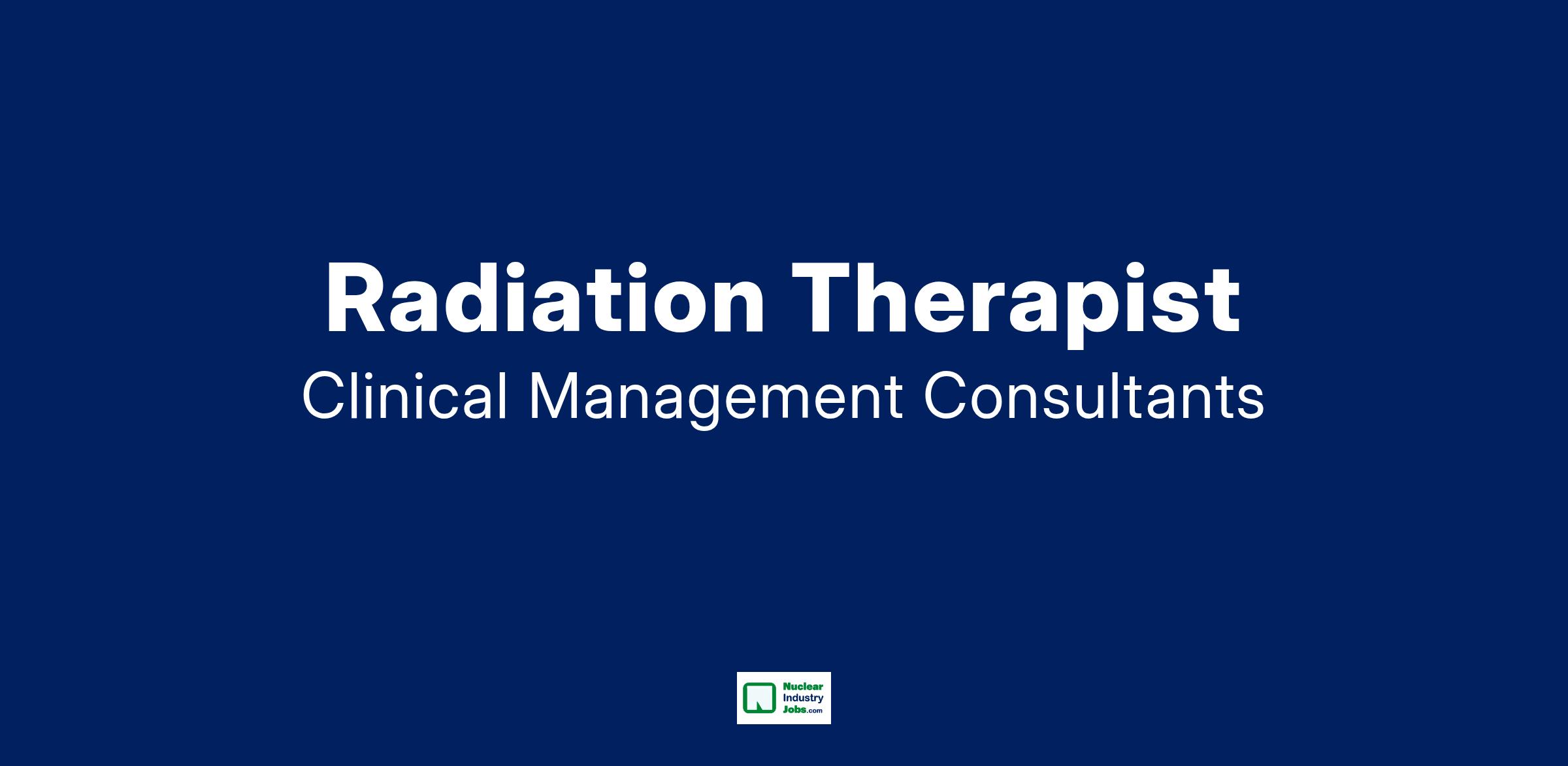 Radiation Therapist
Clinical Management Consultants

Nuclear
Industry
Jobs.com